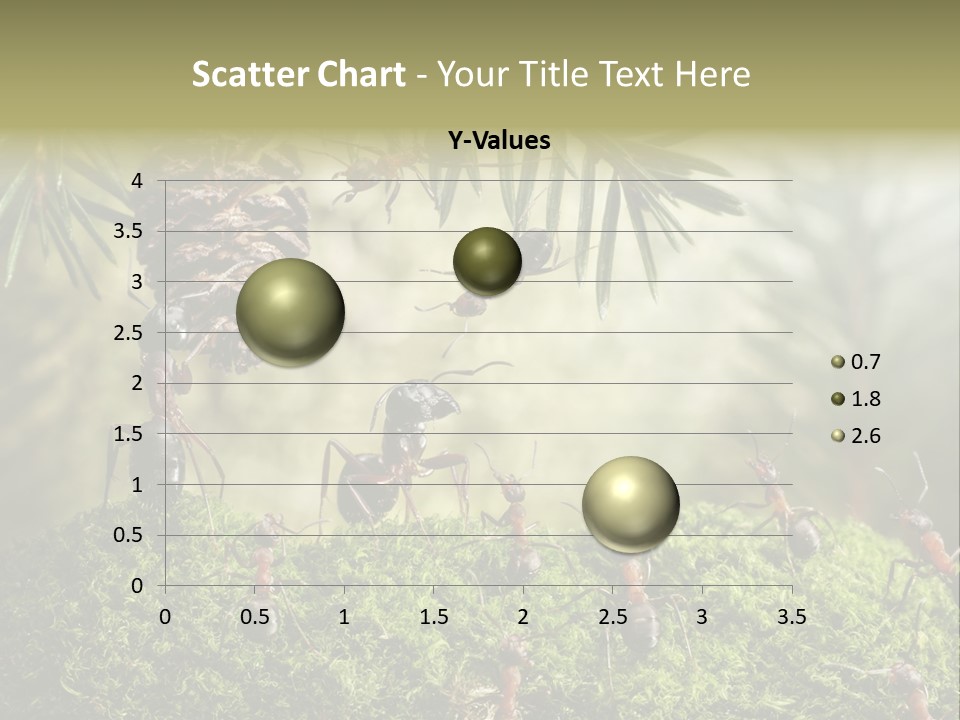 Scatter Chart - Your Title Text Here

Y-Values

4
3.5
3
2.5
2
1.5
1
0.5
0

0 0.5 1 1.5 2 2.5 3 3.5

0.7
1.8
2.6